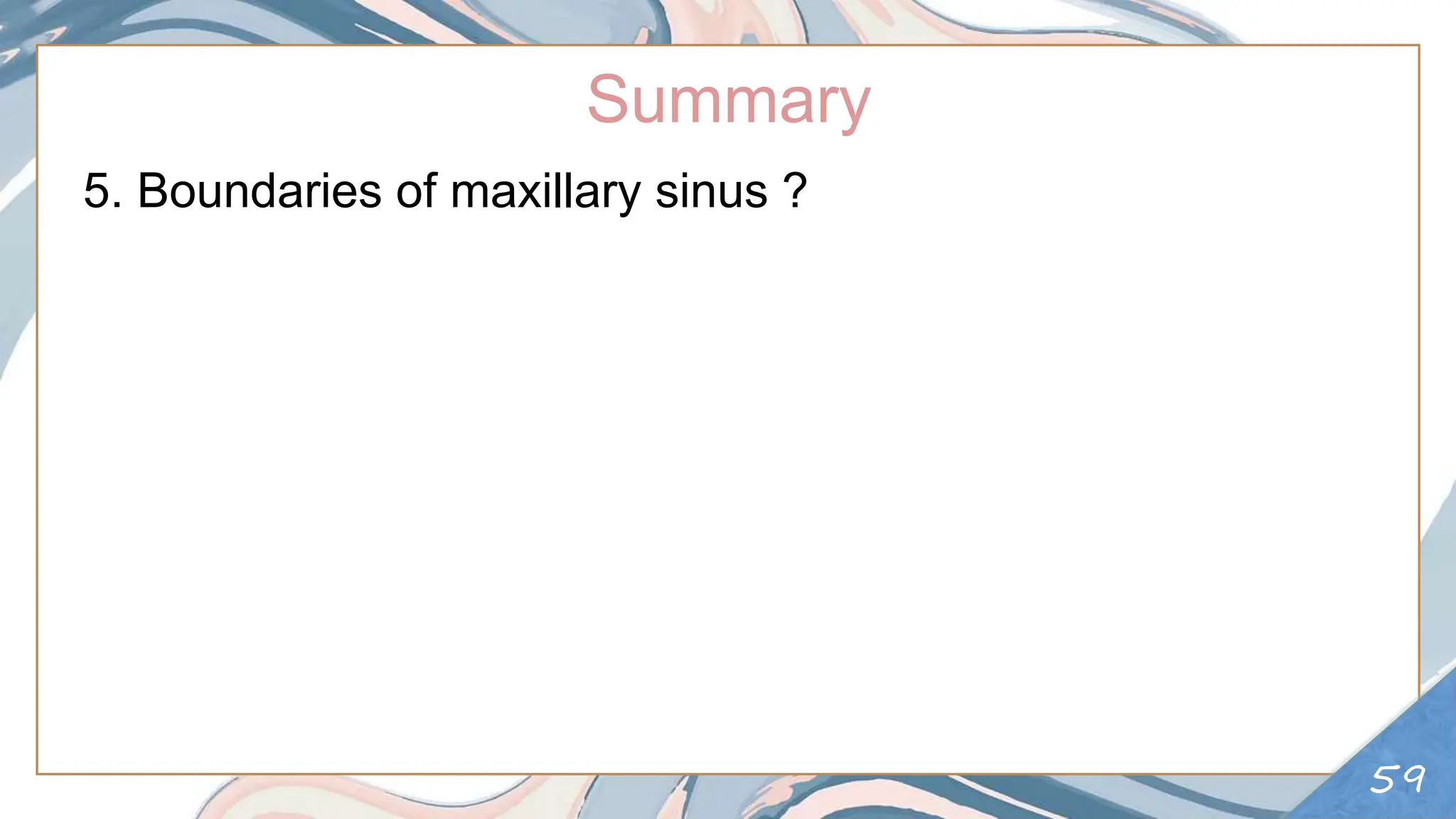 Summary

5. Boundaries of maxillary sinus ?

59